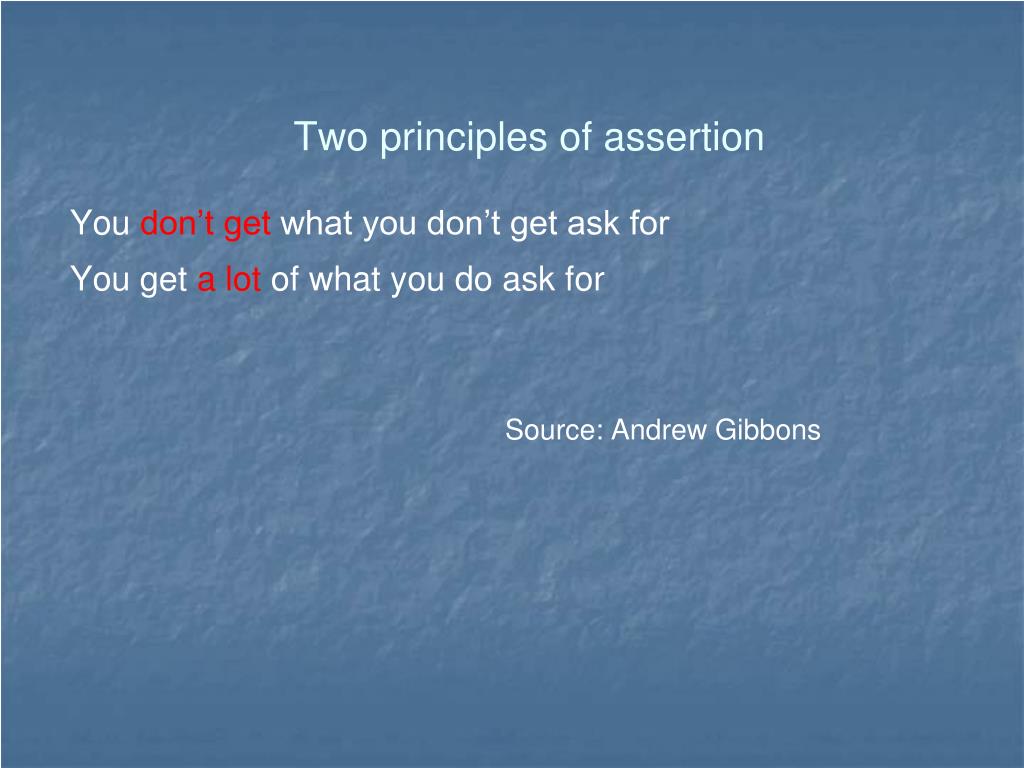 Two principles of assertion

You don’t get what you don’t get ask for

You get a lot of what you do ask for

Source: Andrew Gibbons